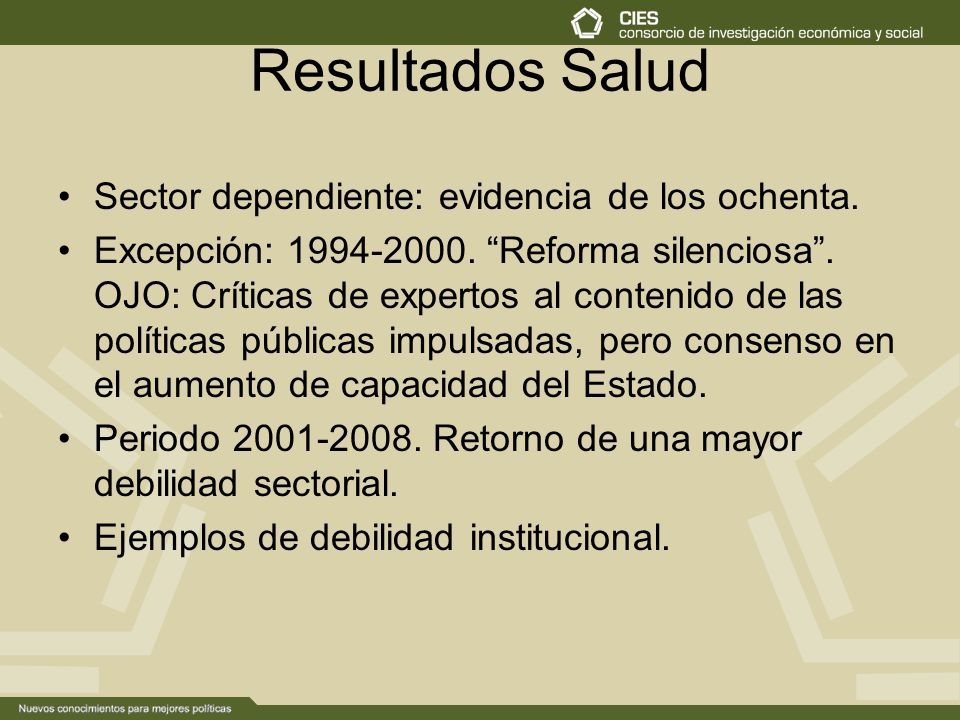 CIES
consorcio de investigación económica y social

Resultados Salud

• Sector dependiente: evidencia de los ochenta.
• Excepción: 1994-2000. “Reforma silenciosa”. OJO: Críticas de expertos al contenido de las políticas públicas impulsadas, pero consenso en el aumento de capacidad del Estado.
• Periodo 2001-2008. Retorno de una mayor debilidad sectorial.
• Ejemplos de debilidad institucional.

Nuevos conocimientos para mejores políticas